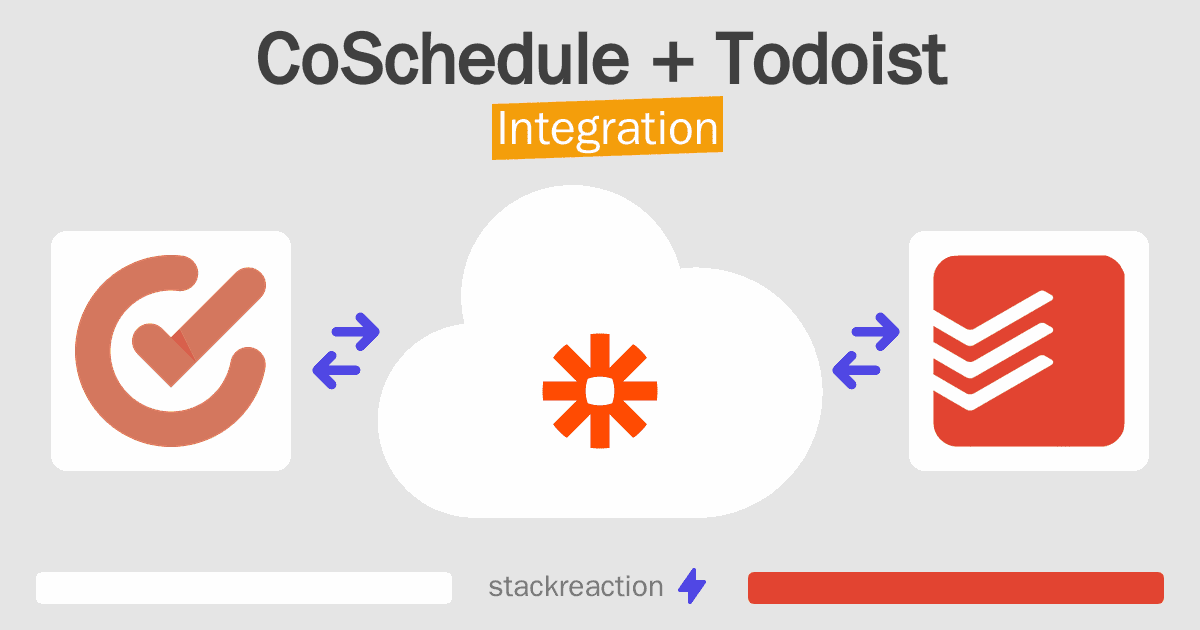 CoSchedule + Todoist
Integration

stackreaction